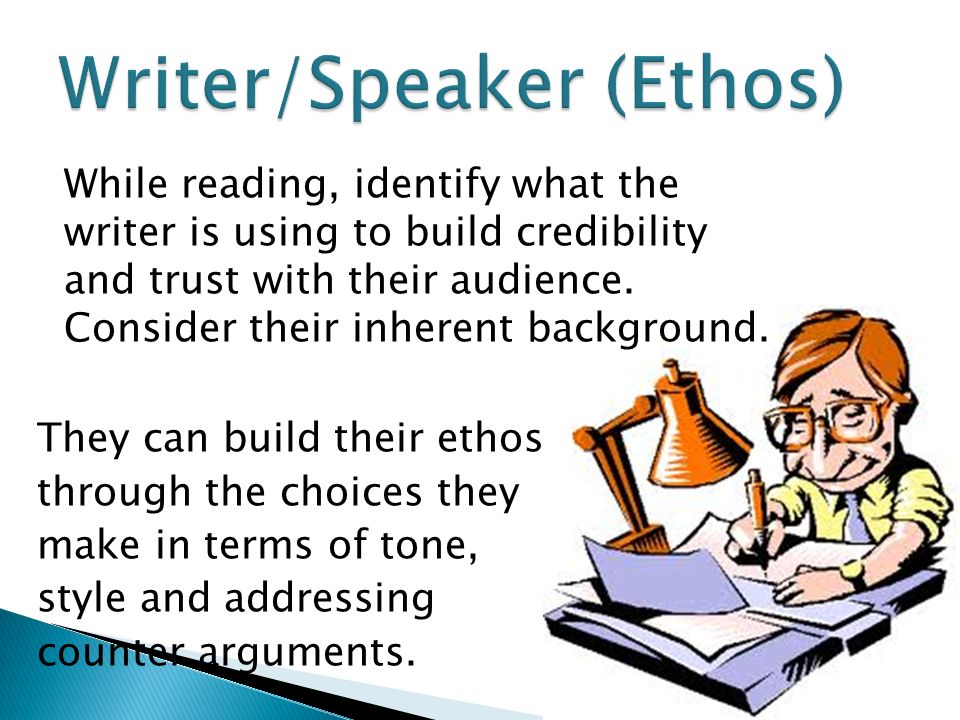 Writer/Speaker (Ethos)

While reading, identify what the writer is using to build credibility and trust with their audience. Consider their inherent background.

They can build their ethos through the choices they make in terms of tone, style and addressing counter arguments.